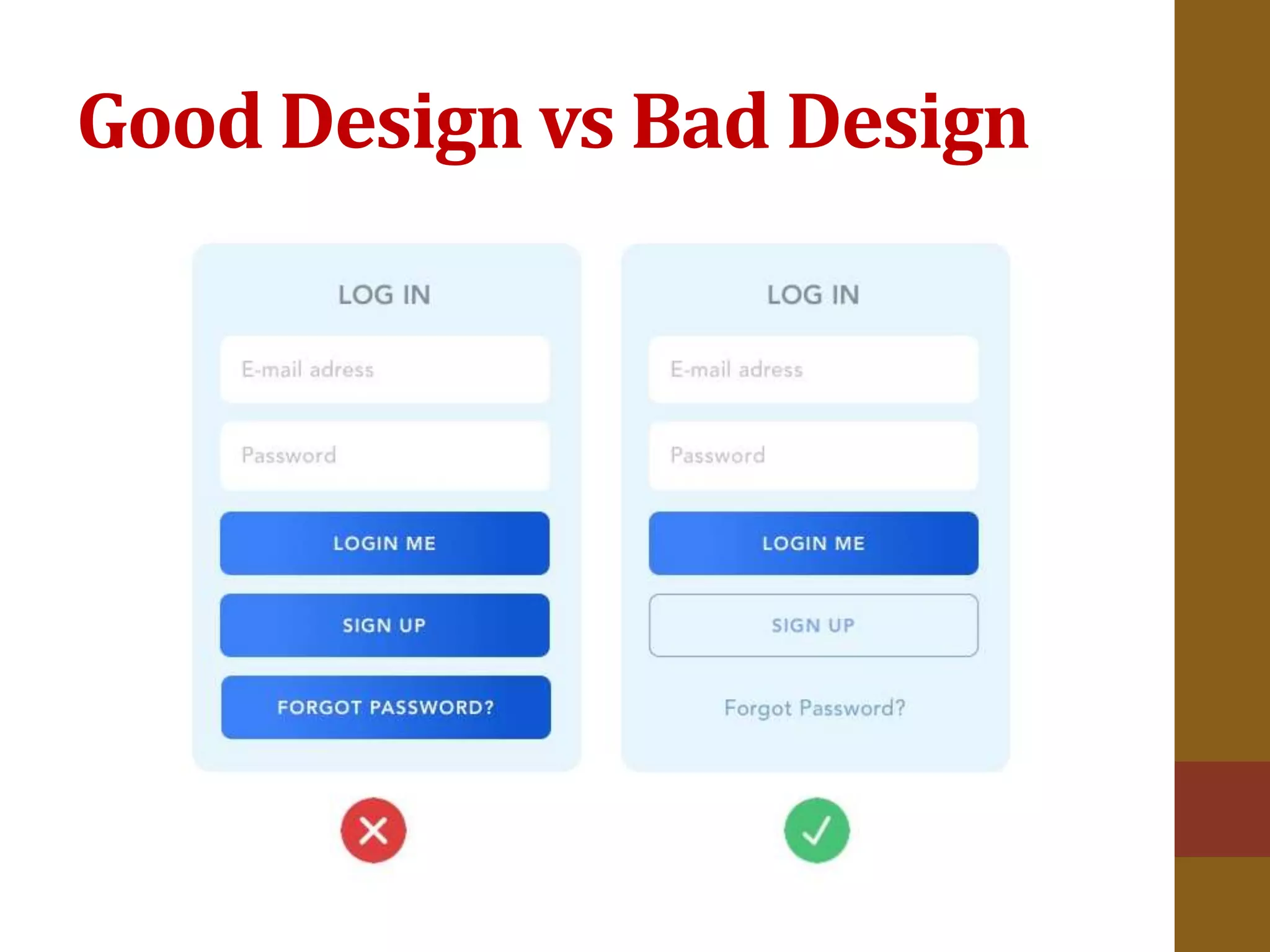 Good Design vs Bad Design

LOG IN

E-mail adress

Password

LOGIN ME

SIGN UP

FORGOT PASSWORD?

LOG IN

E-mail adress

Password

LOGIN ME

SIGN UP

Forgot Password?